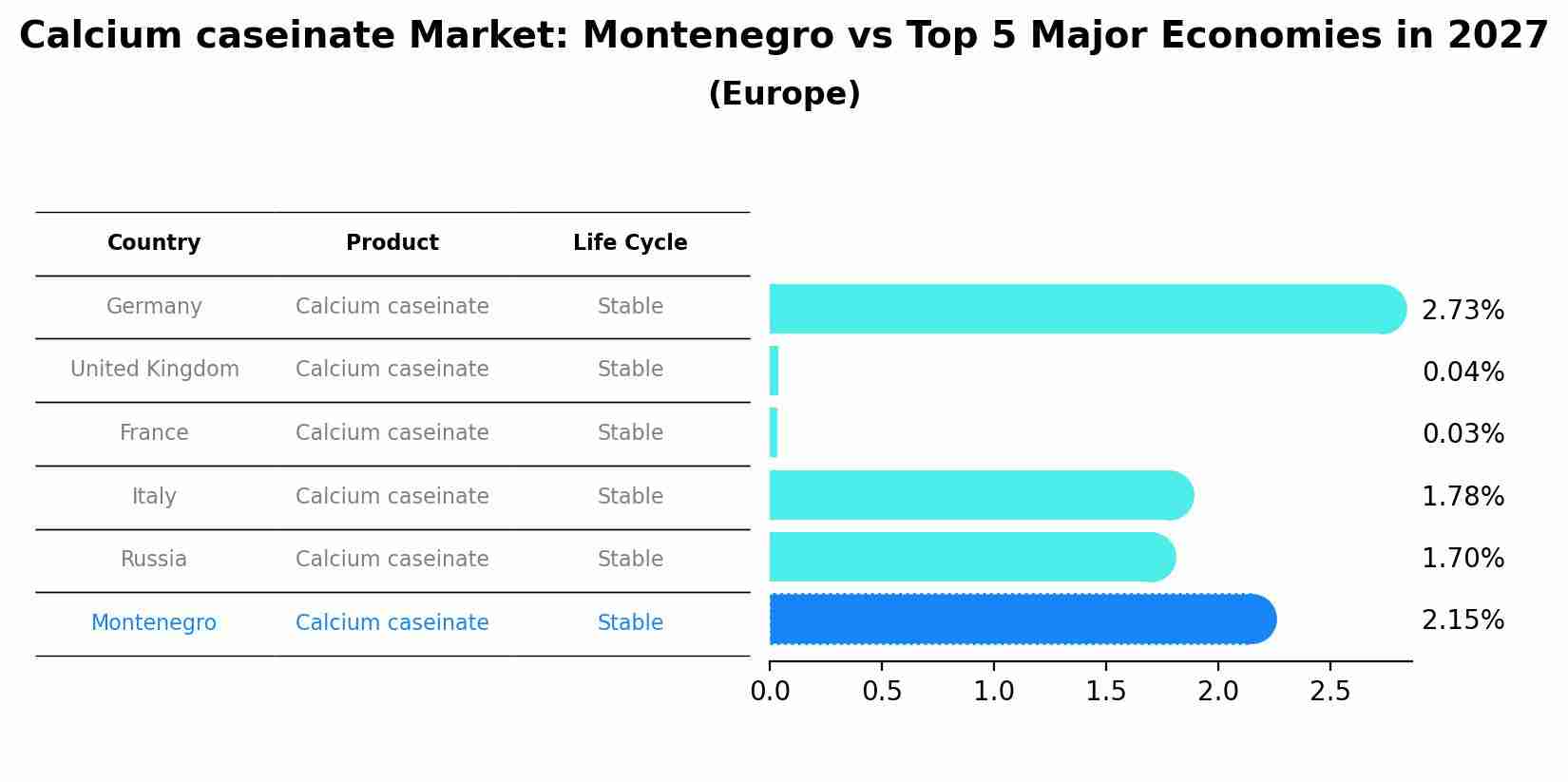 Calcium caseinate Market: Montenegro vs Top 5 Major Economies in 2027
(Europe)

| Country | Product | Life Cycle |
|---|---|---|
| Germany | Calcium caseinate | Stable |
| United Kingdom | Calcium caseinate | Stable |
| France | Calcium caseinate | Stable |
| Italy | Calcium caseinate | Stable |
| Russia | Calcium caseinate | Stable |
| Montenegro | Calcium caseinate | Stable |

2.73%
0.04%
0.03%
1.78%
1.70%
2.15%

0.0 0.5 1.0 1.5 2.0 2.5